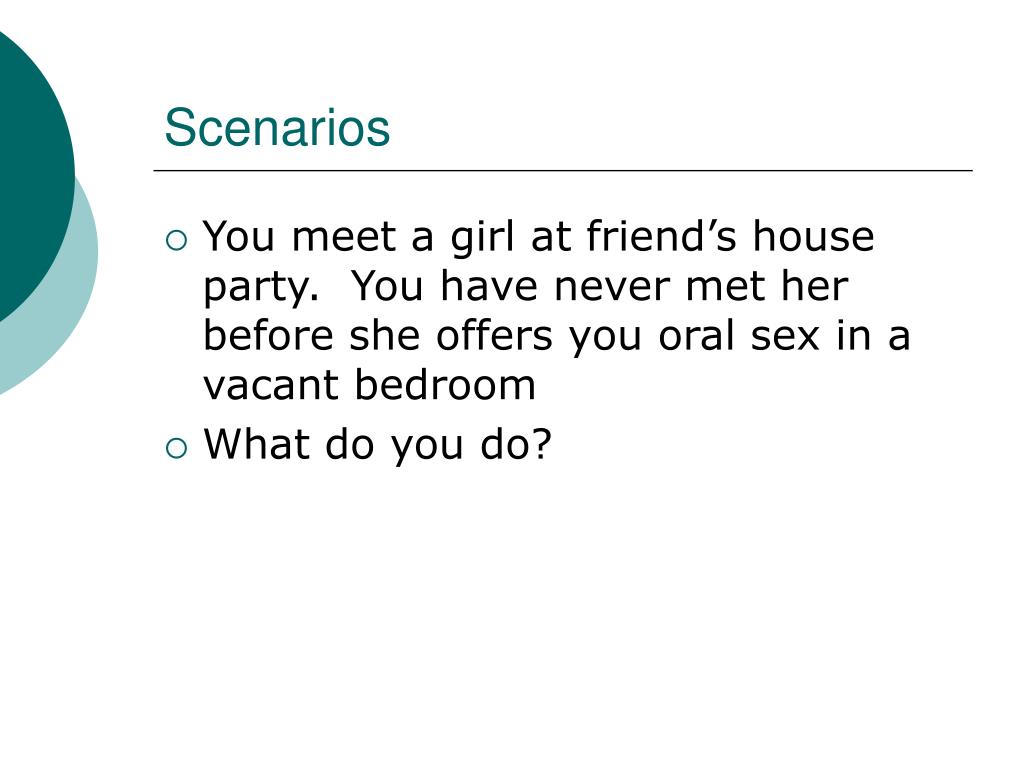 Scenarios

You meet a girl at friend’s house party.  You have never met her before she offers you oral sex in a vacant bedroom

What do you do?